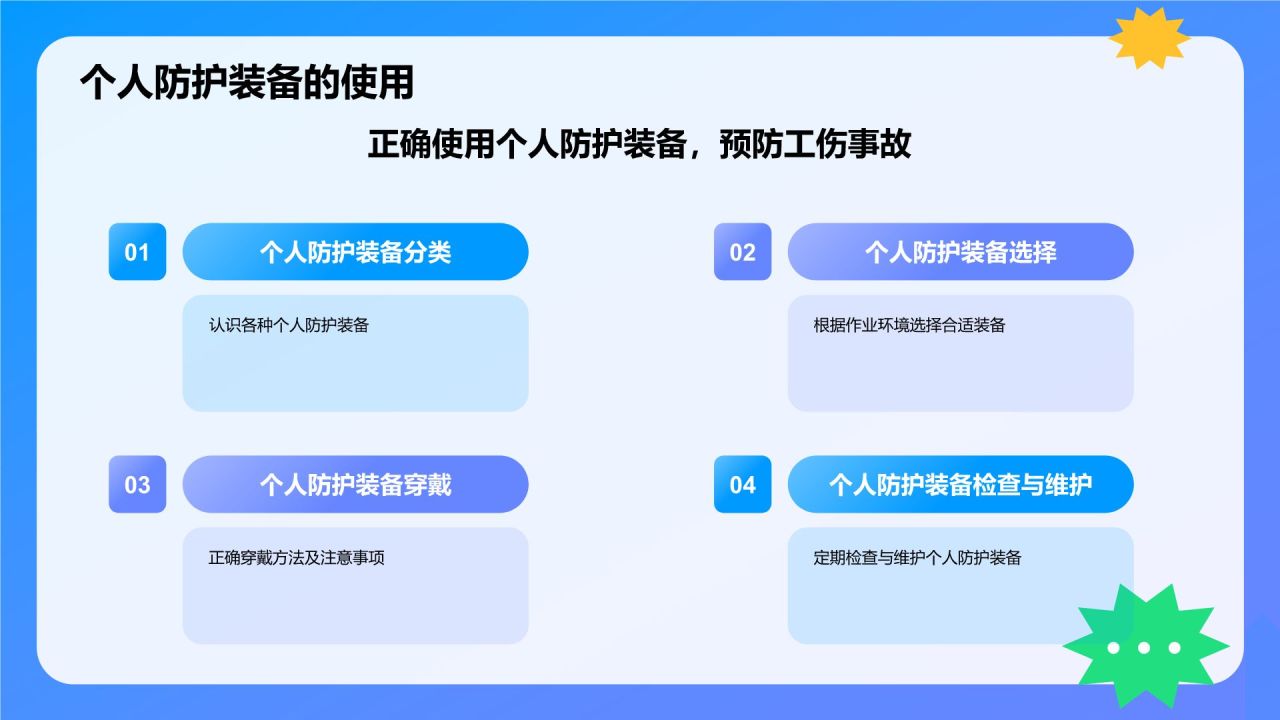 个人防护装备的使用

正确使用个人防护装备，预防工伤事故

01

个人防护装备分类

认识各种个人防护装备

02

个人防护装备选择

根据作业环境选择合适装备

03

个人防护装备穿戴

正确穿戴方法及注意事项

04

个人防护装备检查与维护

定期检查与维护个人防护装备